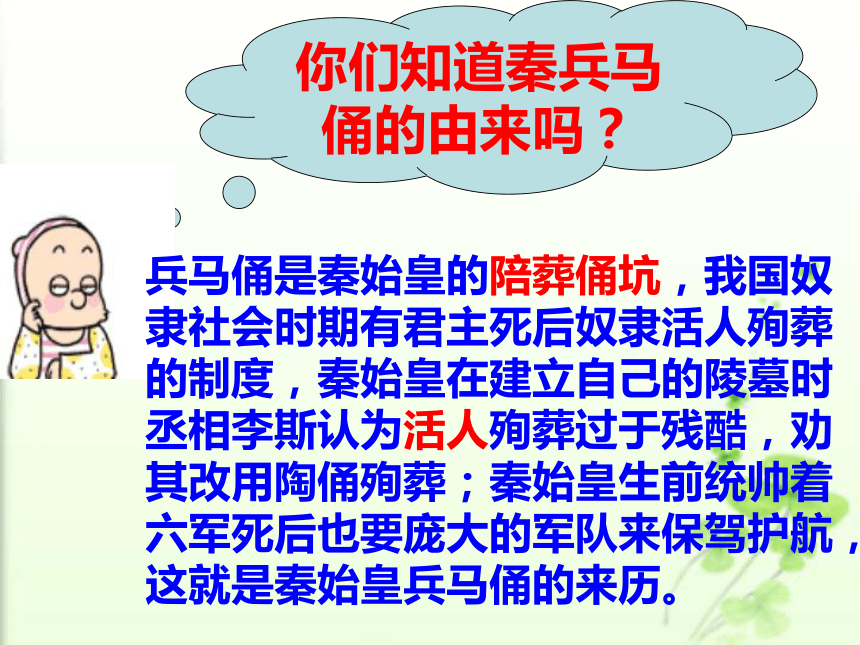 你们知道秦兵马俑的由来吗？

兵马俑是秦始皇的陪葬俑坑，我国奴隶社会时期有君主死后奴隶活人殉葬的制度，秦始皇在建立自己的陵墓时丞相李斯认为活人殉葬过于残酷，劝其改用陶俑殉葬；秦始皇生前统帅着六军死后也要庞大的军队来保驾护航，这就是秦始皇兵马俑的来历。